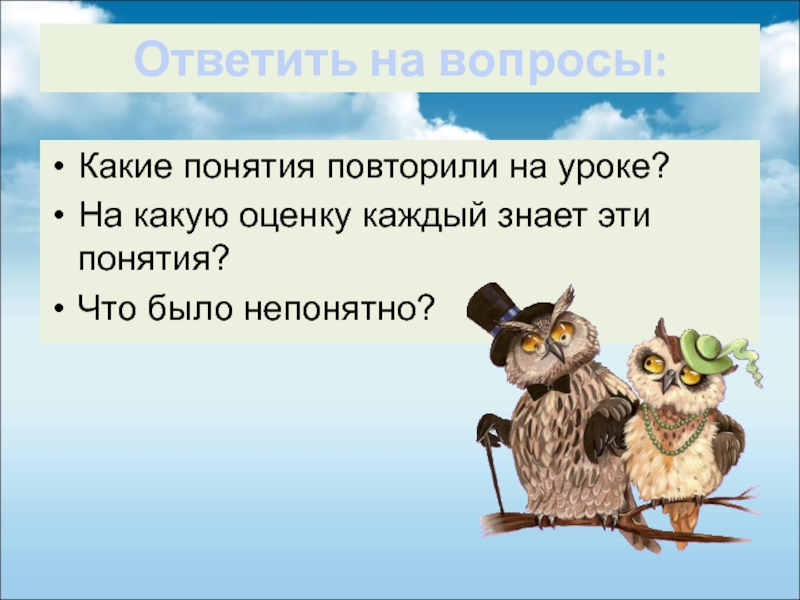 Ответить на вопросы:

• Какие понятия повторили на уроке?
• На какую оценку каждый знает эти понятия?
• Что было непонятно?